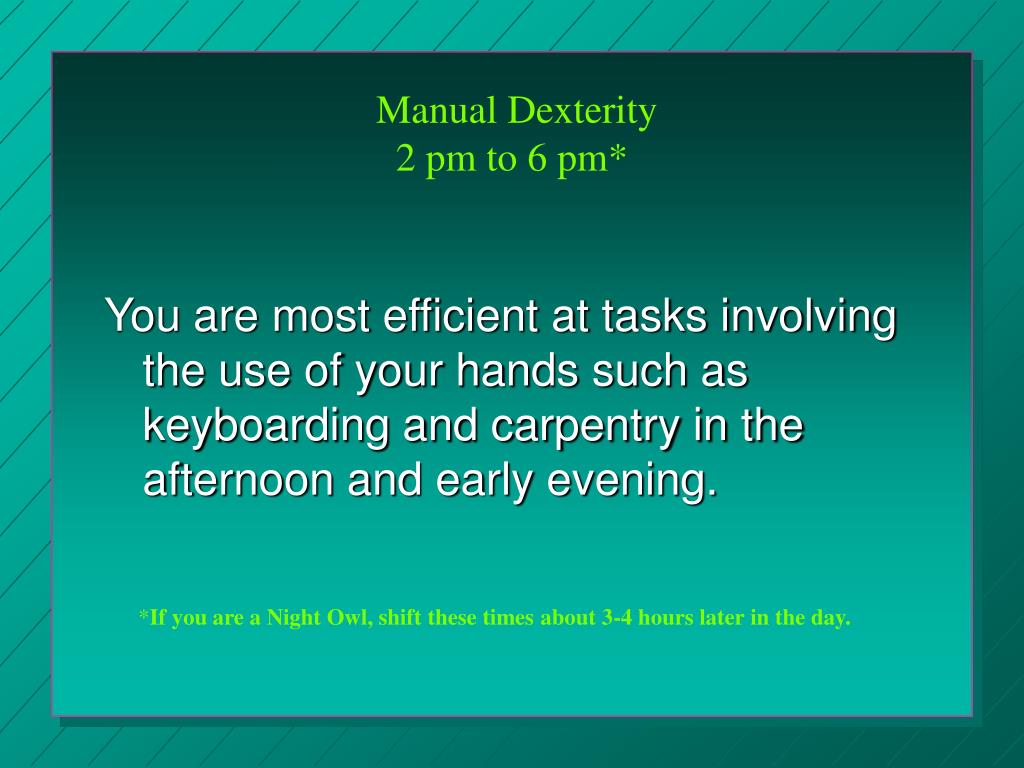 Manual Dexterity
2 pm to 6 pm*

You are most efficient at tasks involving the use of your hands such as keyboarding and carpentry in the afternoon and early evening.

*If you are a Night Owl, shift these times about 3-4 hours later in the day.